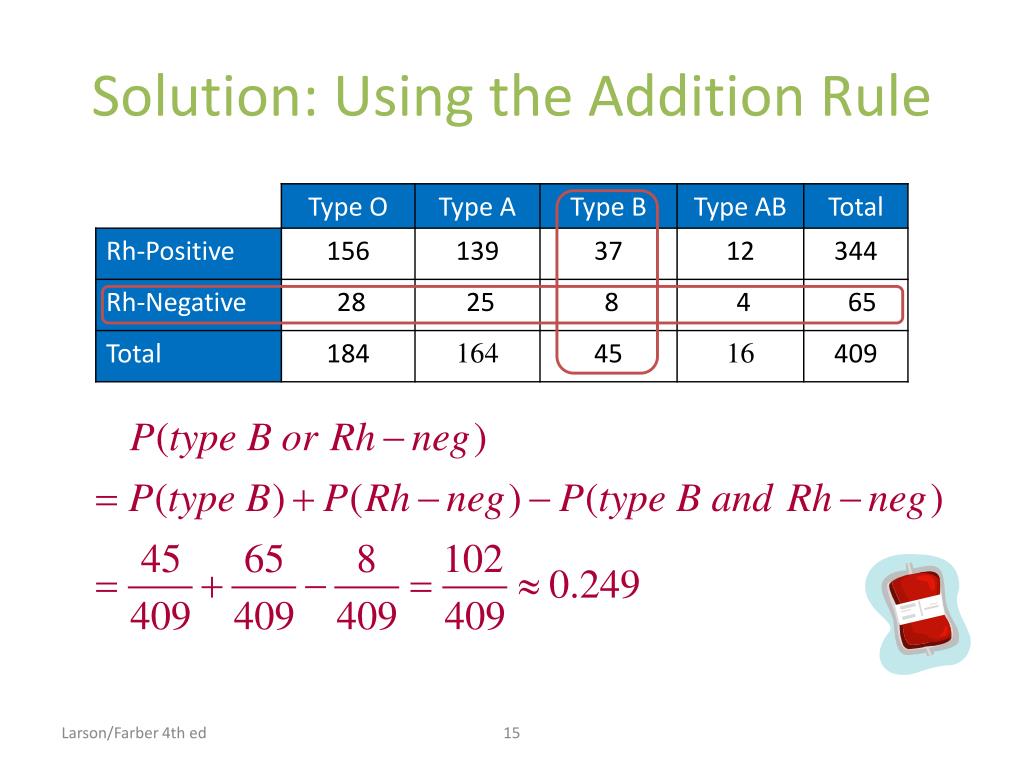 Solution: Using the Addition Rule

| | Type O | Type A | Type B | Type AB | Total |
|---|---|---|---|---|---|
| Rh-Positive | 156 | 139 | 37 | 12 | 344 |
| Rh-Negative | 28 | 25 | 8 | 4 | 65 |
| Total | 184 | 164 | 45 | 16 | 409 |

$P(type\ B\ or\ Rh-neg)$

$= P(type\ B) + P(Rh-neg) - P(type\ B\ and\ Rh-neg)$

$= \frac{45}{409} + \frac{65}{409} - \frac{8}{409} = \frac{102}{409} \approx 0.249$

Larson/Farber 4th ed

15